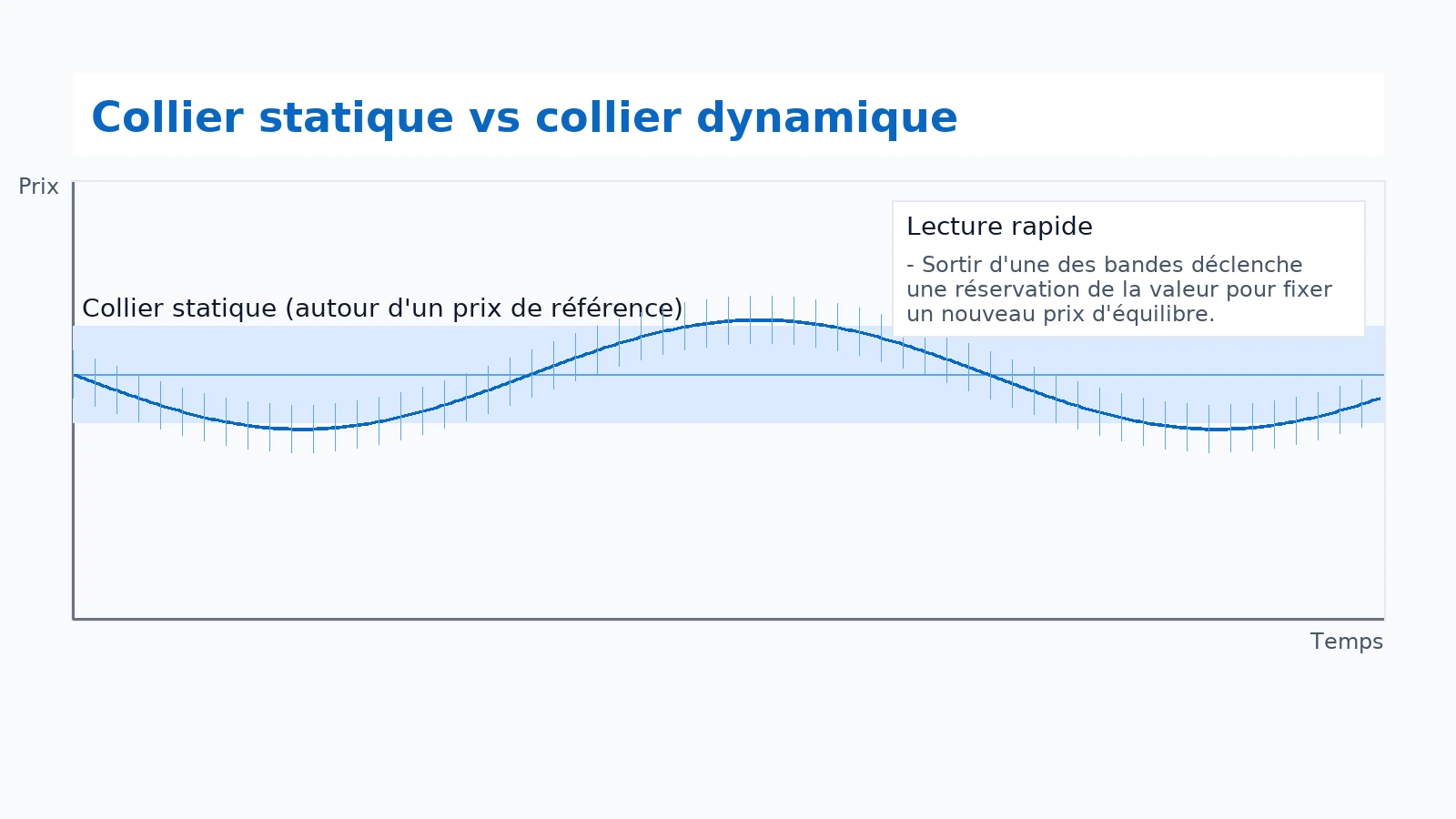 Collier statique vs collier dynamique

Prix

Lecture rapide

- Sortir d'une des bandes déclenche une réservation de la valeur pour fixer un nouveau prix d'équilibre.

Collier statique (autour d'un prix de référence)

Temps